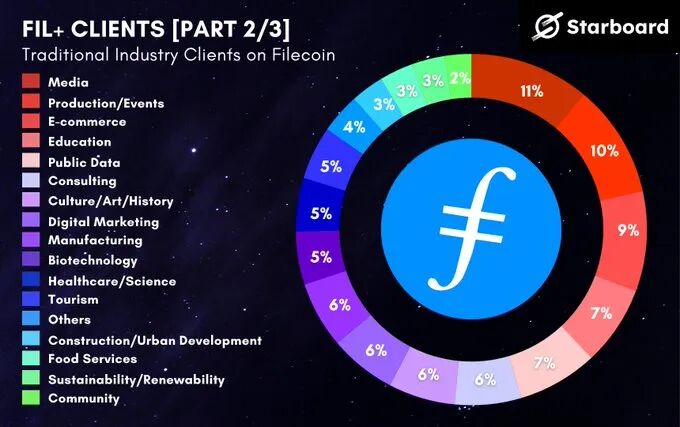 FIL+ CLIENTS [PART 2/3]
Traditional Industry Clients on Filecoin

Starboard

Media
Production/Events
E-commerce
Education
Public Data
Consulting
Culture/Art/History
Digital Marketing
Manufacturing
Biotechnology
Healthcare/Science
Tourism
Others
Construction/Urban Development
Food Services
Sustainability/Renewability
Community

11%
10%
9%
7%
7%
6%
6%
6%
6%
5%
5%
5%
4%
3%
3%
3%
2%